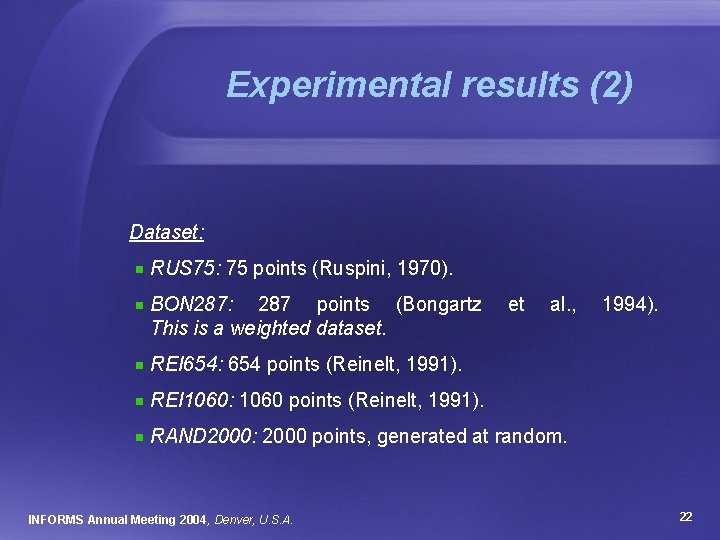 Experimental results (2)

Dataset:

RUS75: 75 points (Ruspini, 1970).

BON287: 287 points (Bongartz et al., 1994). This is a weighted dataset.

REI654: 654 points (Reinelt, 1991).

REI1060: 1060 points (Reinelt, 1991).

RAND2000: 2000 points, generated at random.

INFORMS Annual Meeting 2004, Denver, U.S.A.

22